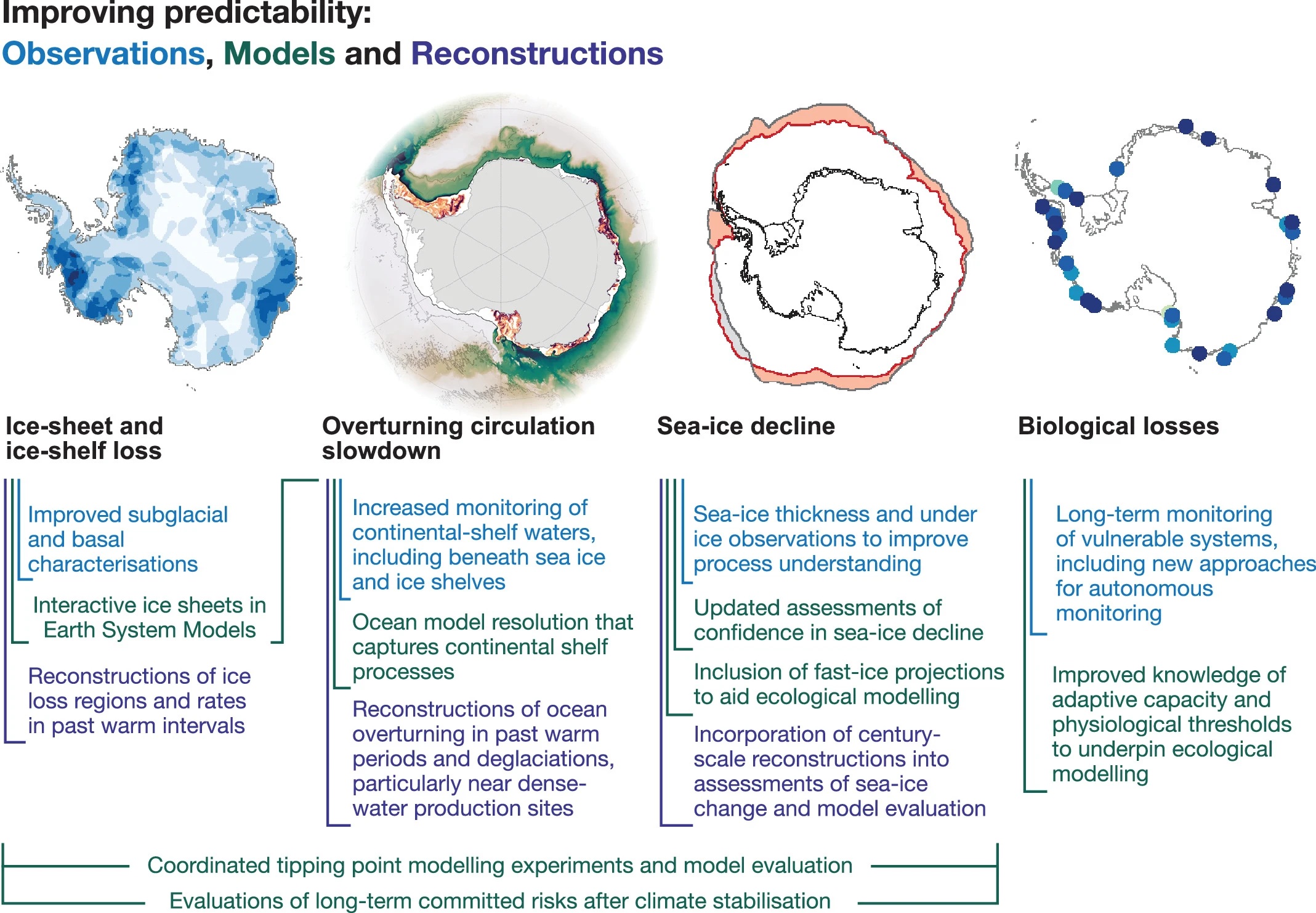 Improving predictability:
Observations, Models and Reconstructions

Ice-sheet and ice-shelf loss

Improved subglacial and basal characterisations

Interactive ice sheets in Earth System Models

Reconstructions of ice loss regions and rates in past warm intervals

Overturning circulation slowdown

Increased monitoring of continental-shelf waters, including beneath sea ice and ice shelves

Ocean model resolution that captures continental shelf processes

Reconstructions of ocean overturning in past warm periods and deglaciations, particularly near dense-water production sites

Sea-ice decline

Sea-ice thickness and under ice observations to improve process understanding

Updated assessments of confidence in sea-ice decline

Inclusion of fast-ice projections to aid ecological modelling

Incorporation of century-scale reconstructions into assessments of sea-ice change and model evaluation

Biological losses

Long-term monitoring of vulnerable systems, including new approaches for autonomous monitoring

Improved knowledge of adaptive capacity and physiological thresholds to underpin ecological modelling

Coordinated tipping point modelling experiments and model evaluation

Evaluations of long-term committed risks after climate stabilisation